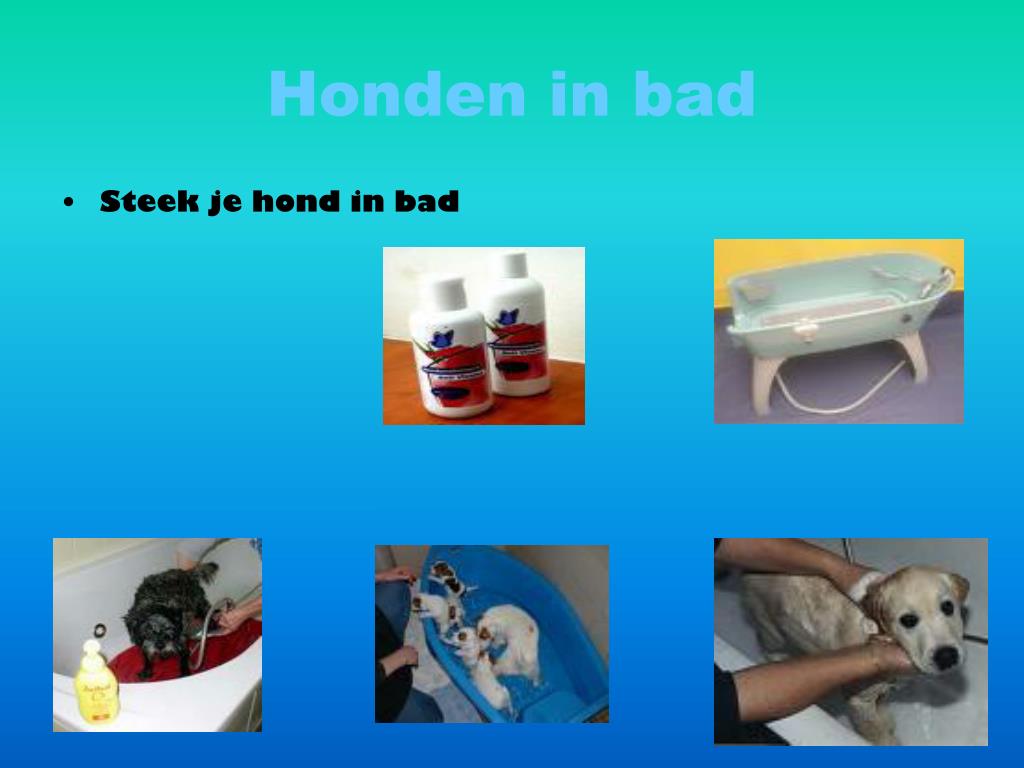 Honden in bad

• Steek je hond in bad